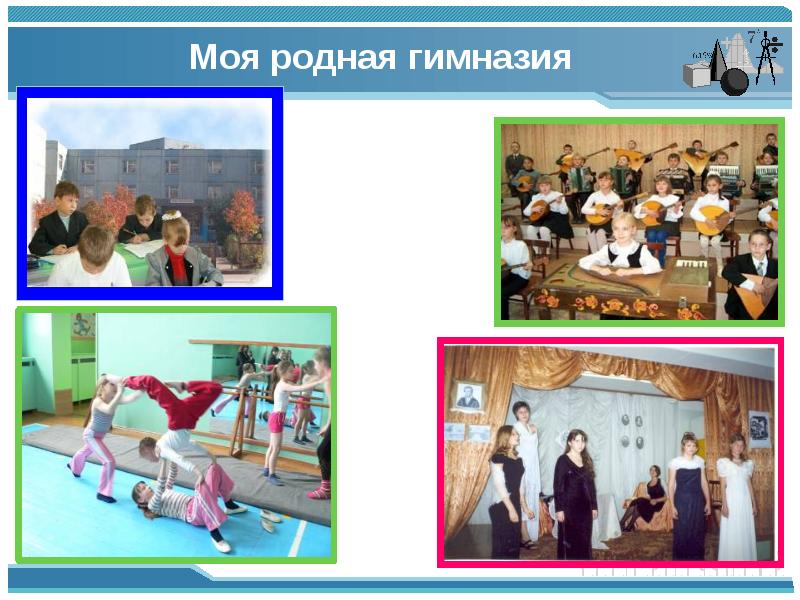 Моя родная гимназия